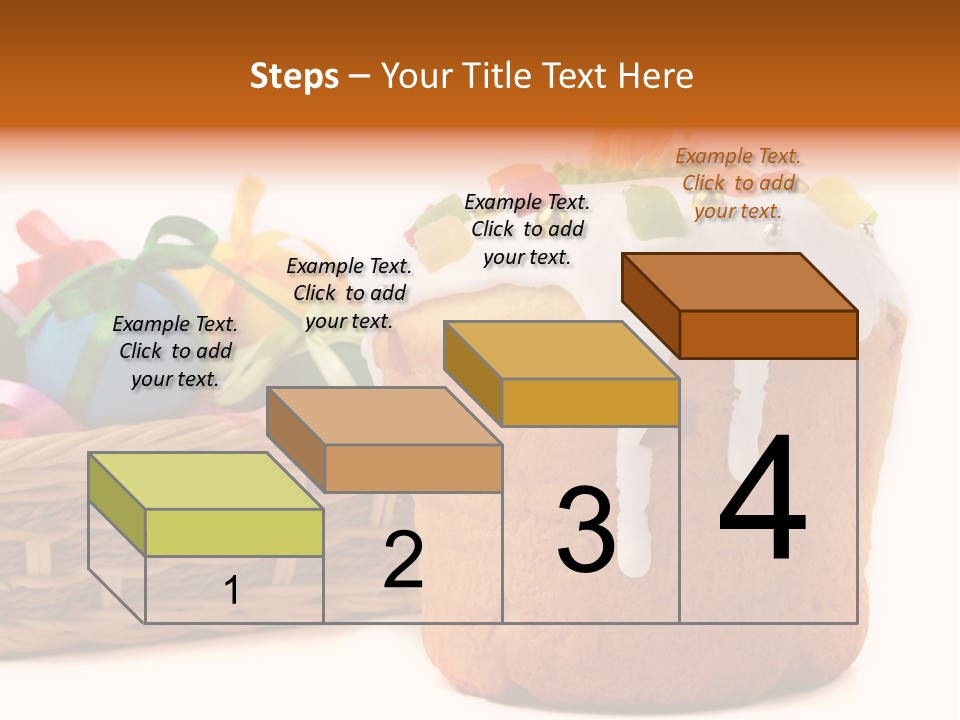 Steps – Your Title Text Here

Example Text. Click to add your text.

Example Text. Click to add your text.

Example Text. Click to add your text.

Example Text. Click to add your text.

1

2

3

4